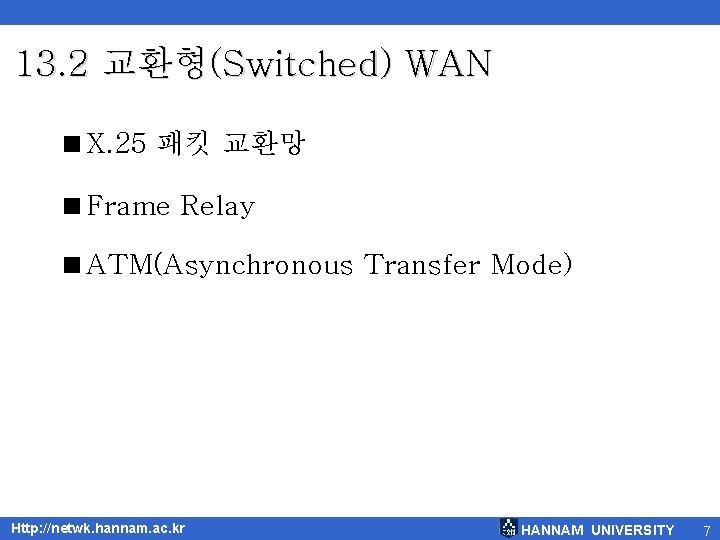 13.2 교환형(Switched) WAN

■ X.25 패킷 교환망

■ Frame Relay

■ ATM(Asynchronous Transfer Mode)

Http://netwk.hannam.ac.kr

HANNAM UNIVERSITY 7